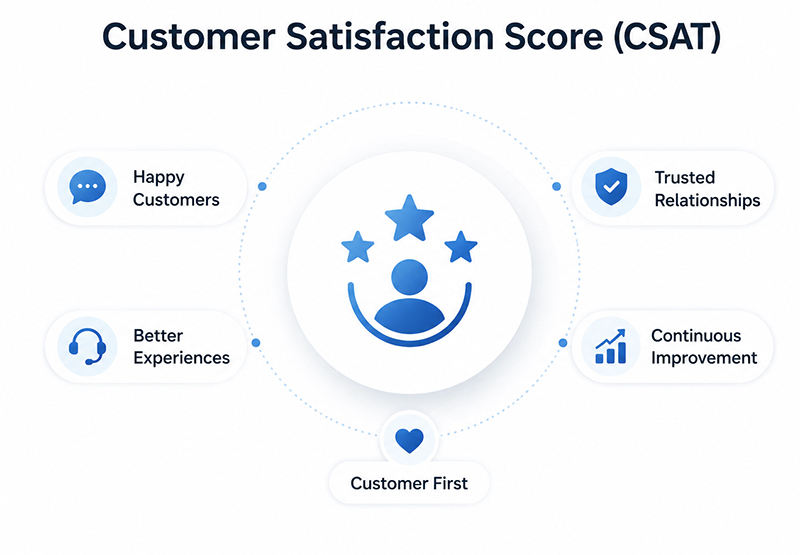 Customer Satisfaction Score (CSAT)

Happy Customers

Trusted Relationships

Better Experiences

Continuous Improvement

Customer First